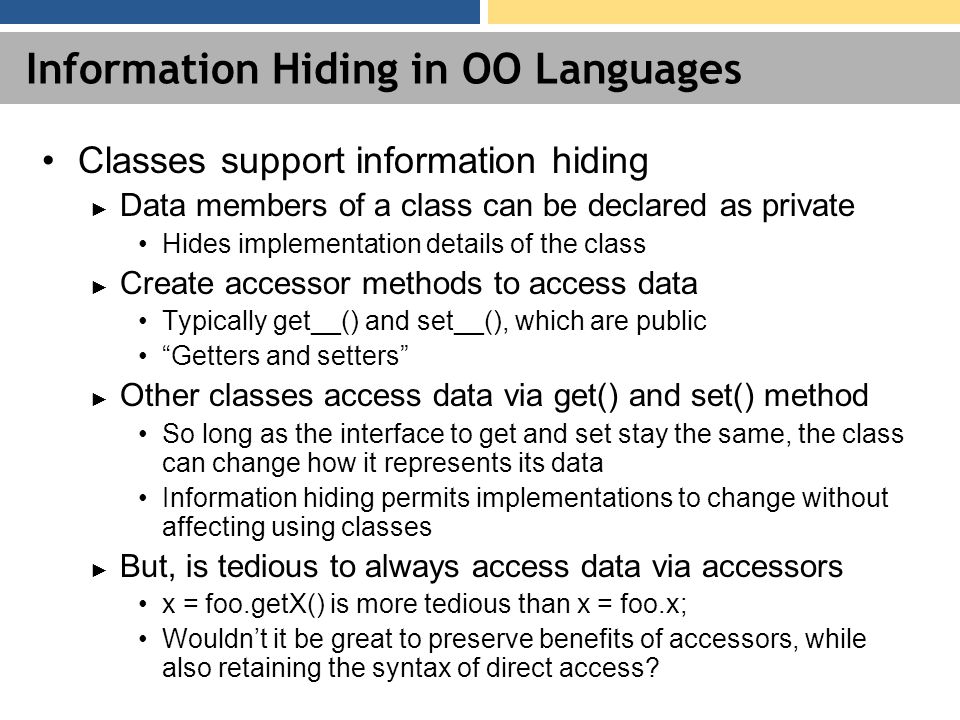 Information Hiding in OO Languages

• Classes support information hiding

► Data members of a class can be declared as private

• Hides implementation details of the class

► Create accessor methods to access data

• Typically get__() and set__(), which are public

• “Getters and setters”

► Other classes access data via get() and set() method

• So long as the interface to get and set stay the same, the class can change how it represents its data

• Information hiding permits implementations to change without affecting using classes

► But, is tedious to always access data via accessors

• x = foo.getX() is more tedious than x = foo.x;

• Wouldn’t it be great to preserve benefits of accessors, while also retaining the syntax of direct access?